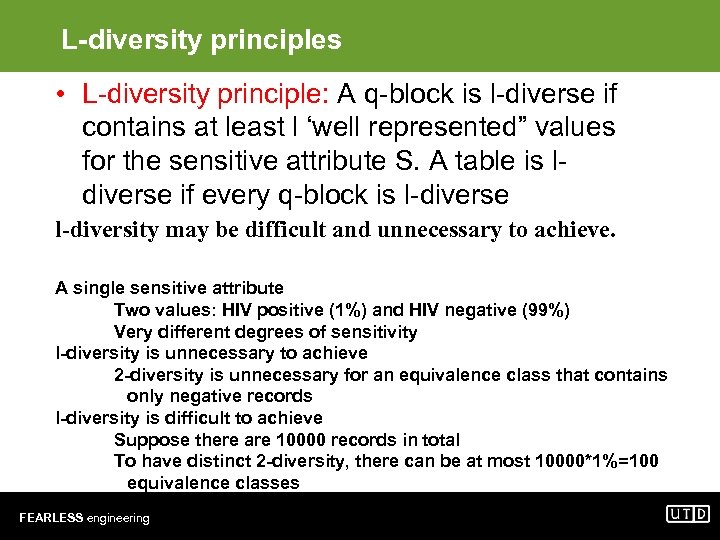 L-diversity principles

• L-diversity principle: A q-block is l-diverse if contains at least l ‘well represented” values for the sensitive attribute S. A table is l-diverse if every q-block is l-diverse

l-diversity may be difficult and unnecessary to achieve.

A single sensitive attribute
Two values: HIV positive (1%) and HIV negative (99%)
Very different degrees of sensitivity
l-diversity is unnecessary to achieve
2-diversity is unnecessary for an equivalence class that contains only negative records
l-diversity is difficult to achieve
Suppose there are 10000 records in total
To have distinct 2-diversity, there can be at most 10000*1%=100 equivalence classes

FEARLESS engineering

UTD